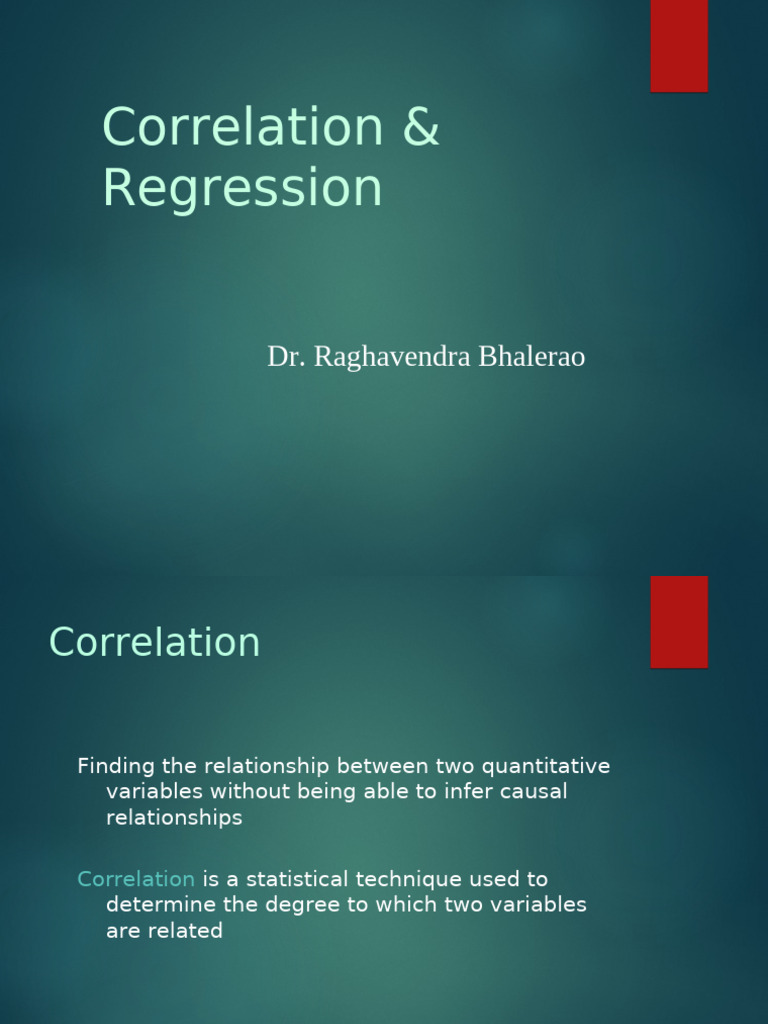 Correlation & Regression

Dr. Raghavendra Bhalerao

Correlation

Finding the relationship between two quantitative variables without being able to infer causal relationships

Correlation is a statistical technique used to determine the degree to which two variables are related